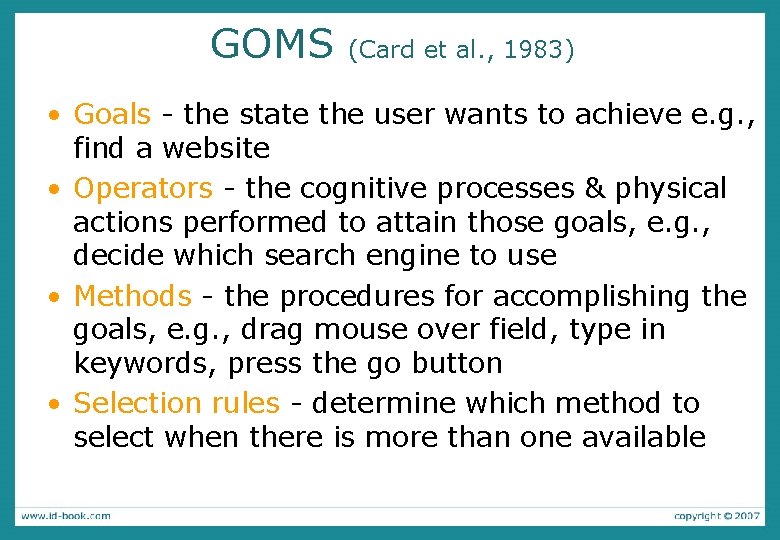 GOMS (Card et al., 1983)

• Goals - the state the user wants to achieve e.g., find a website

• Operators - the cognitive processes & physical actions performed to attain those goals, e.g., decide which search engine to use

• Methods - the procedures for accomplishing the goals, e.g., drag mouse over field, type in keywords, press the go button

• Selection rules - determine which method to select when there is more than one available

www.id-book.com

copyright © 2007